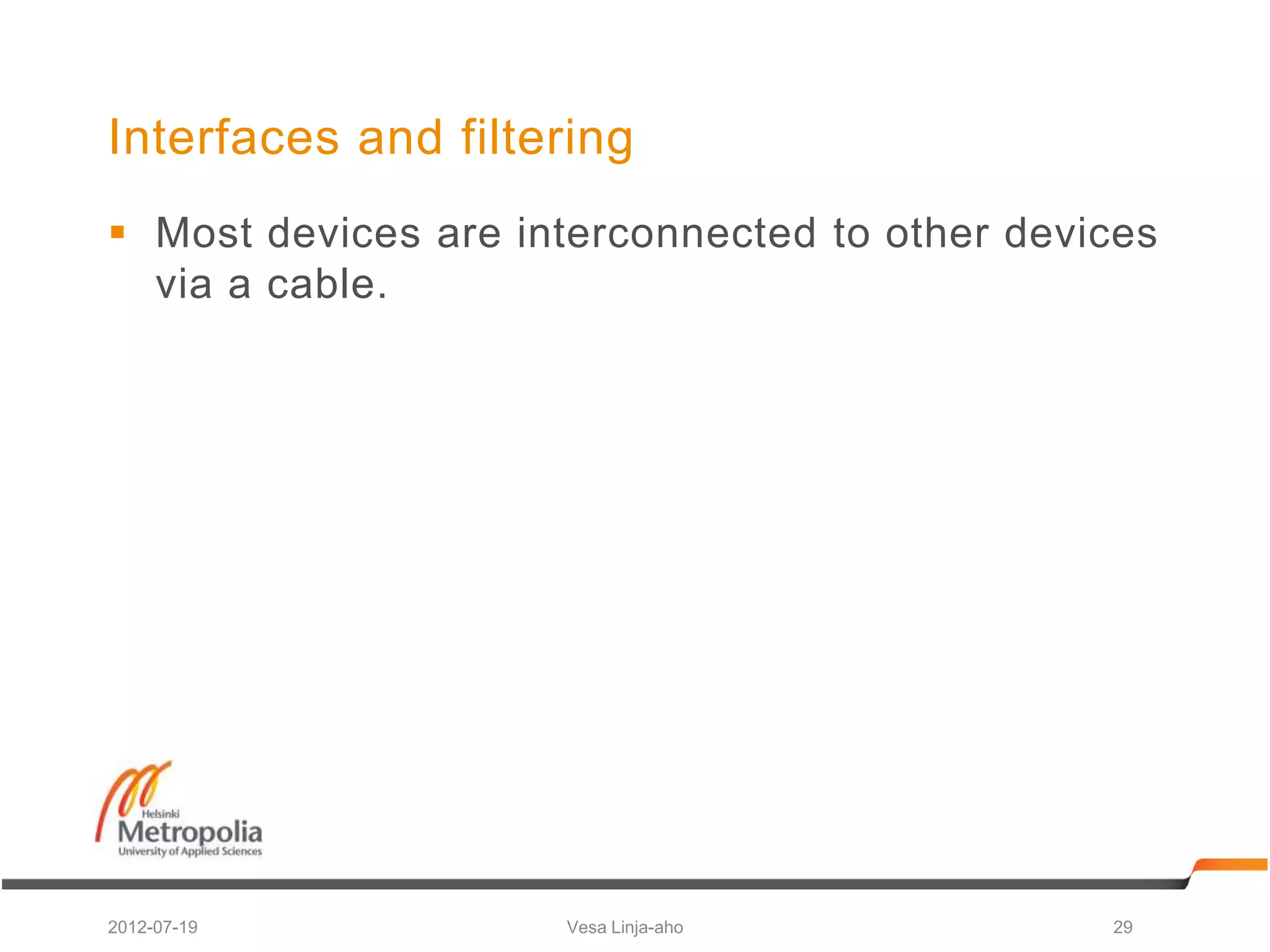 Interfaces and filtering

▪ Most devices are interconnected to other devices via a cable.

Helsinki
Metropolia
University of Applied Sciences

2012-07-19 Vesa Linja-aho 29